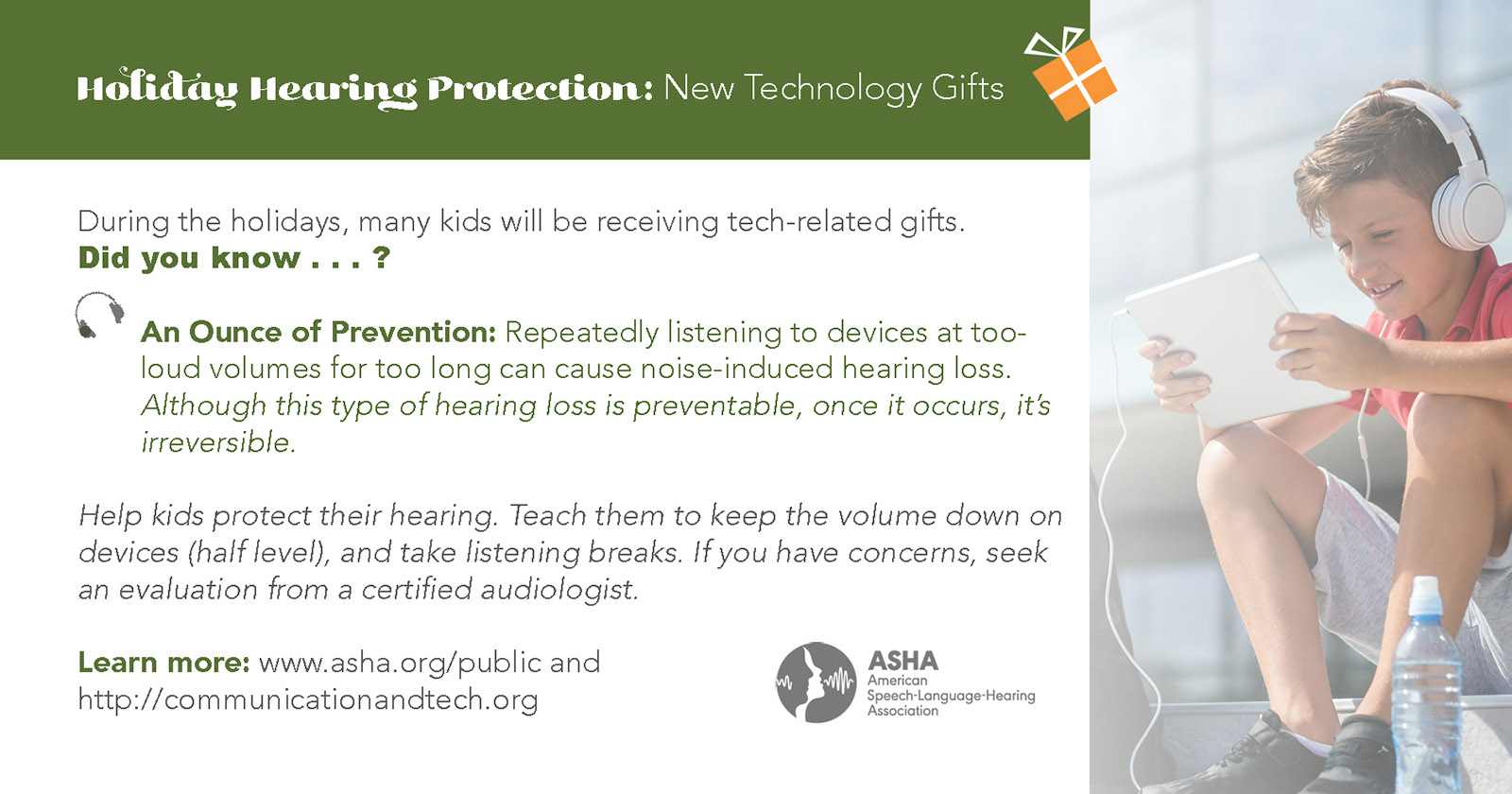 Holiday Hearing Protection: New Technology Gifts

During the holidays, many kids will be receiving tech-related gifts.
Did you know . . . ?

An Ounce of Prevention: Repeatedly listening to devices at too-loud volumes for too long can cause noise-induced hearing loss. Although this type of hearing loss is preventable, once it occurs, it's irreversible.

Help kids protect their hearing. Teach them to keep the volume down on devices (half level), and take listening breaks. If you have concerns, seek an evaluation from a certified audiologist.

Learn more: www.asha.org/public and http://communicationandtech.org

ASHA
American Speech-Language-Hearing Association